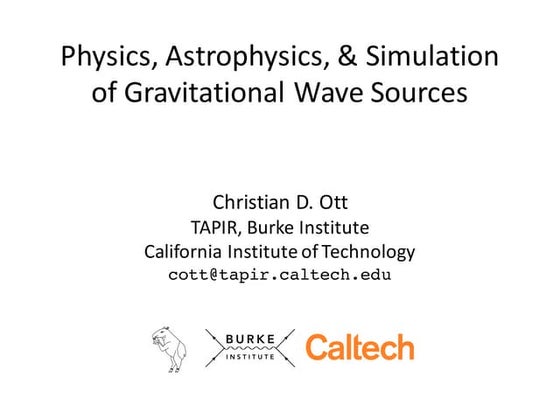 Physics, Astrophysics, & Simulation of Gravitational Wave Sources

Christian D. Ott
TAPIR, Burke Institute
California Institute of Technology
cott@tapir.caltech.edu

BURKE
INSTITUTE

Caltech